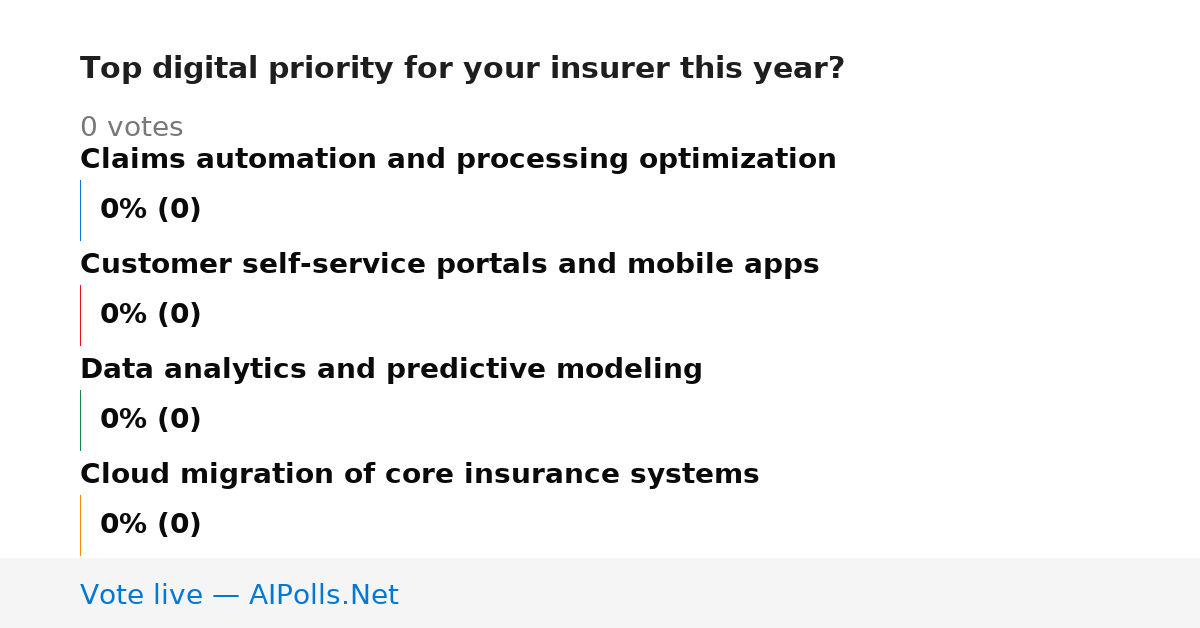 Top digital priority for your insurer this year?

0 votes

Claims automation and processing optimization

0% (0)

Customer self-service portals and mobile apps

0% (0)

Data analytics and predictive modeling

0% (0)

Cloud migration of core insurance systems

0% (0)

Vote live — AIPolls.Net